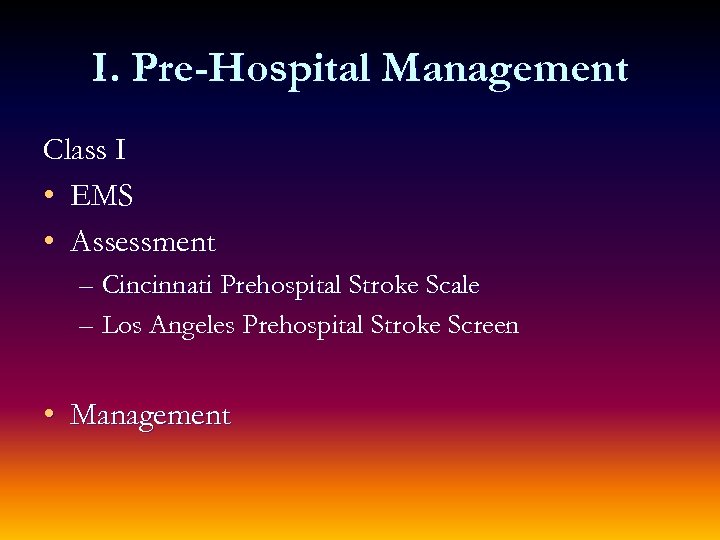 I. Pre-Hospital Management

Class I

• EMS
• Assessment
– Cincinnati Prehospital Stroke Scale
– Los Angeles Prehospital Stroke Screen

• Management